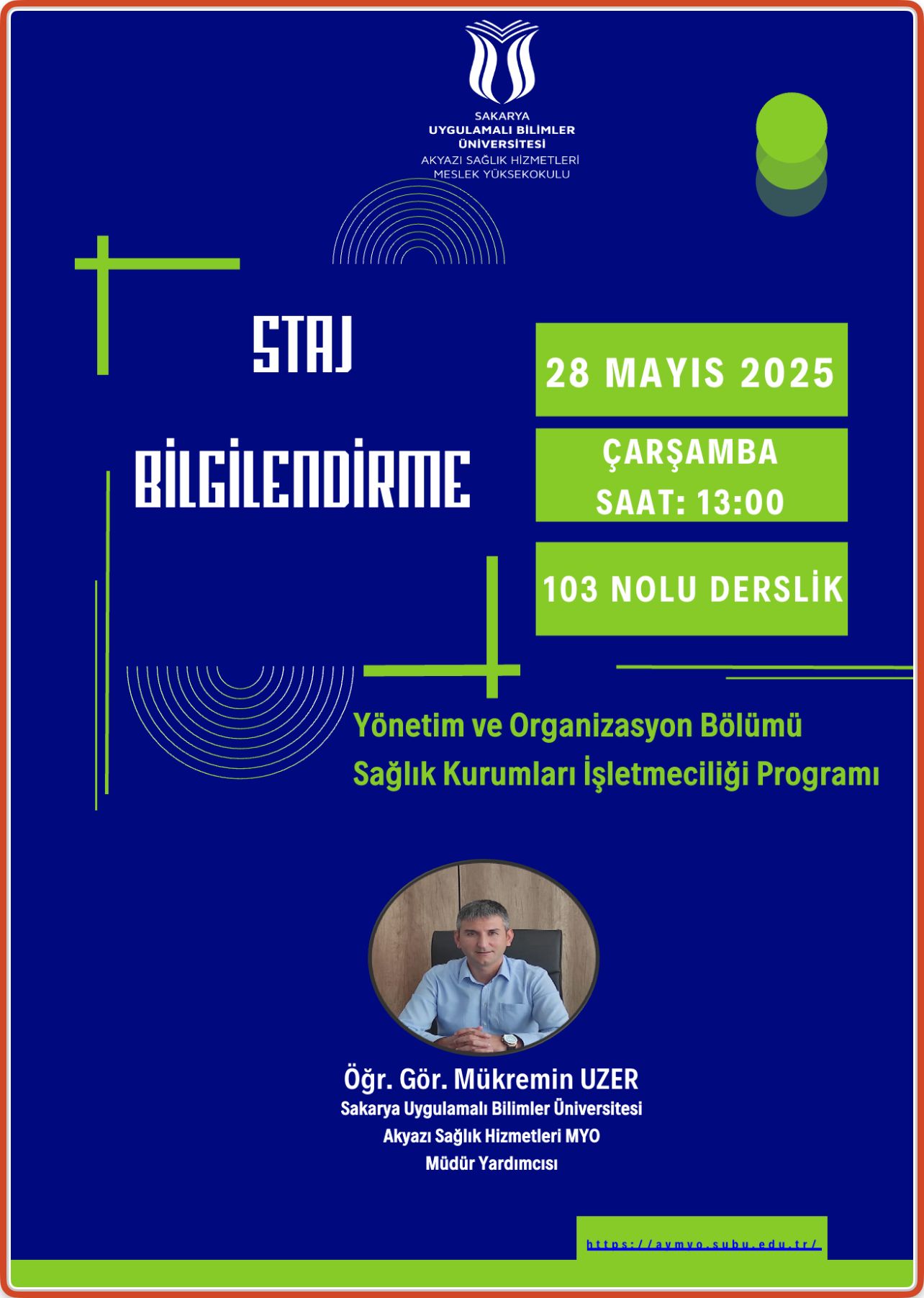 SAKARYA
UYGULAMALI BİLİMLER
ÜNİVERSİTESİ
AKYAZI SAĞLIK HİZMETLERİ
MESLEK YÜKSEKOKULU

STAJ

BİLGİLENDİRME

28 MAYIS 2025

ÇARŞAMBA
SAAT: 13:00

103 NOLU DERSLİK

Yönetim ve Organizasyon Bölümü
Sağlık Kurumları İşletmeciliği Programı

Öğr. Gör. Mükremin UZER
Sakarya Uygulamalı Bilimler Üniversitesi
Akyazı Sağlık Hizmetleri MYO
Müdür Yardımcısı

https://aymyo.subu.edu.tr/